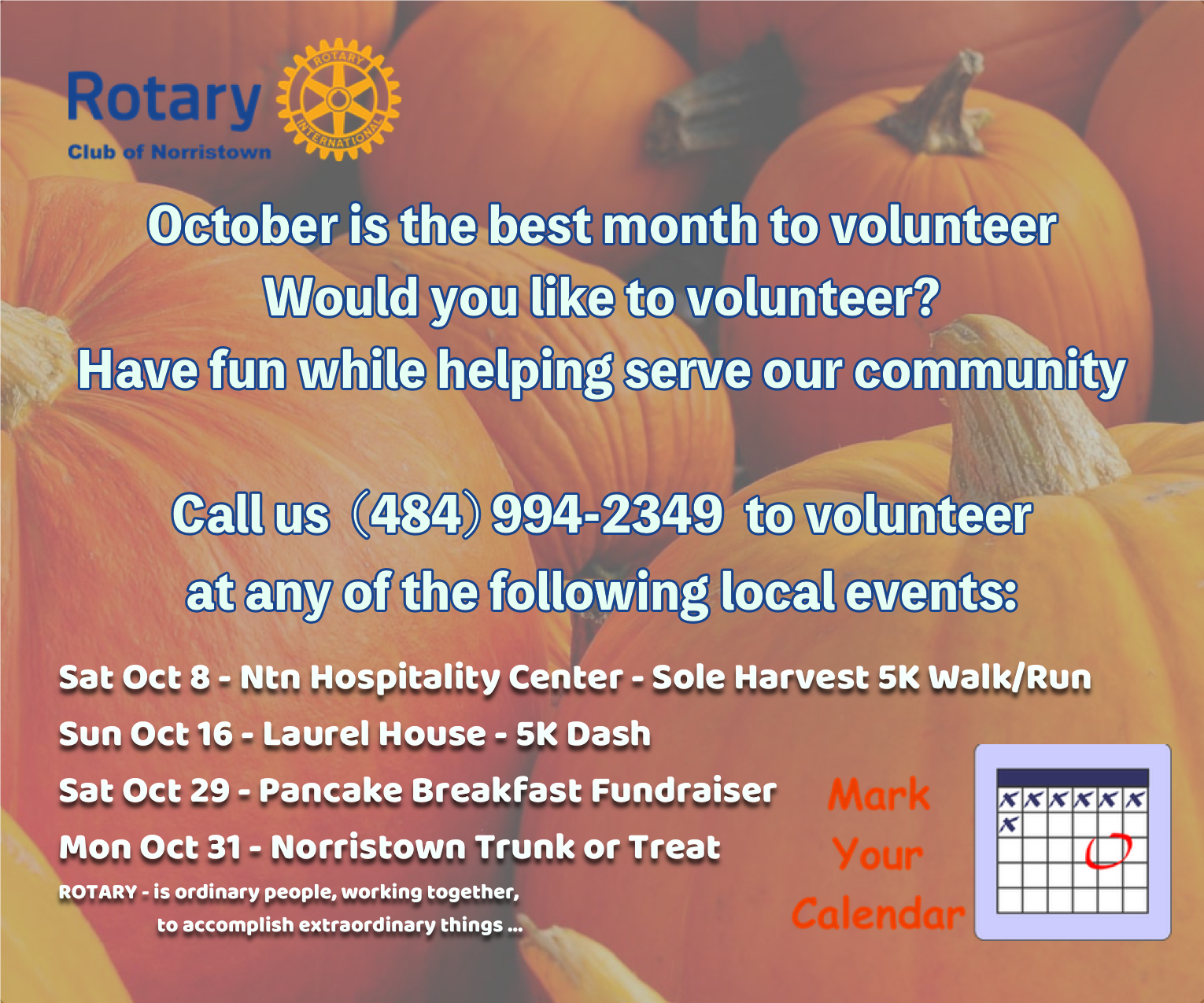 Rotary
Club of Norristown
ROTARY INTERNATIONAL

October is the best month to volunteer
Would you like to volunteer?
Have fun while helping serve our community

Call us (484) 994-2349 to volunteer
at any of the following local events:

Sat Oct 8 - Ntn Hospitality Center - Sole Harvest 5K Walk/Run
Sun Oct 16 - Laurel House - 5K Dash
Sat Oct 29 - Pancake Breakfast Fundraiser
Mon Oct 31 - Norristown Trunk or Treat

ROTARY - is ordinary people, working together, to accomplish extraordinary things ...

Mark Your Calendar